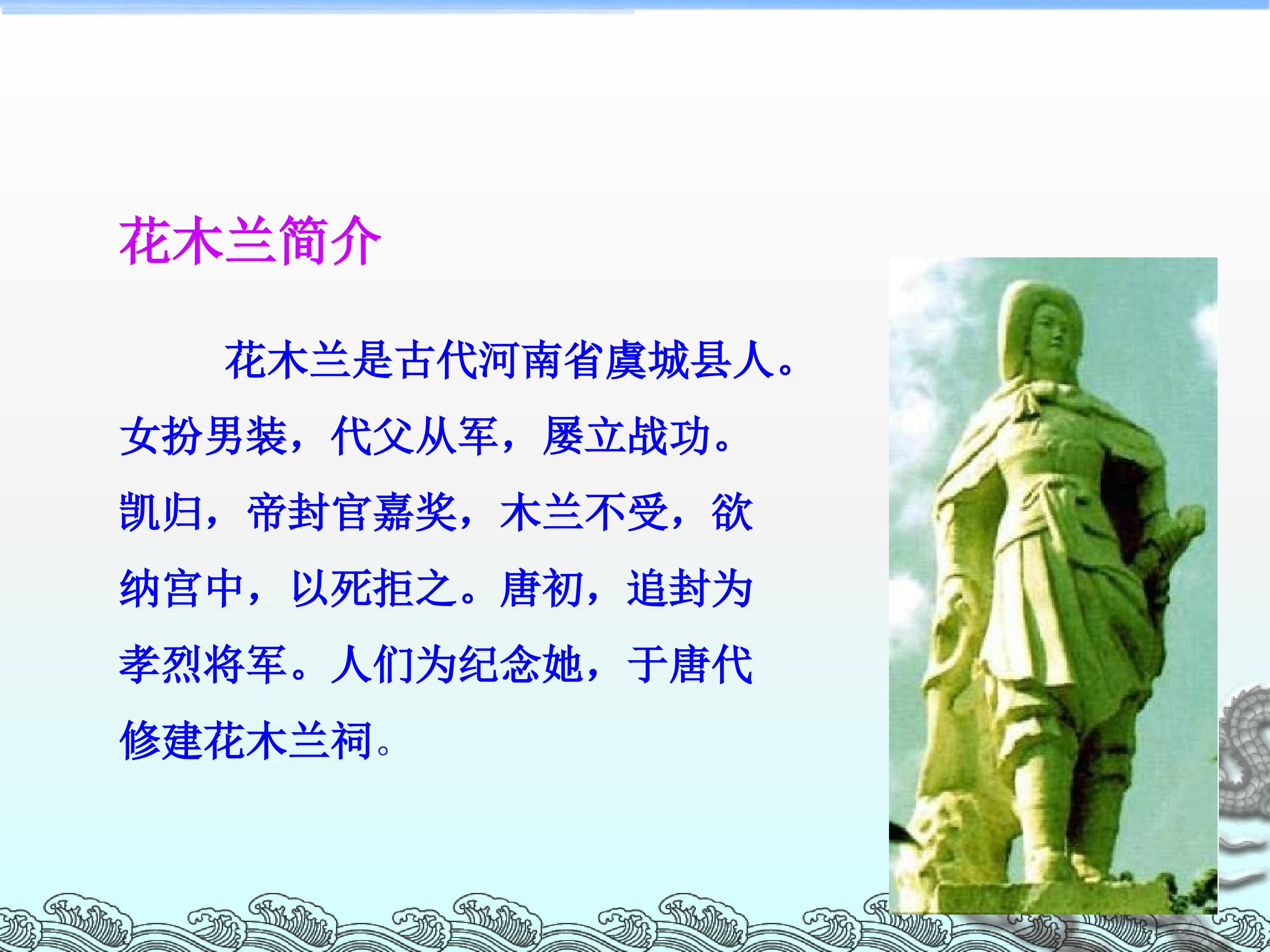 花木兰简介

花木兰是古代河南省虞城县人。女扮男装，代父从军，屡立战功。凯归，帝封官嘉奖，木兰不受，欲纳宫中，以死拒之。唐初，追封为孝烈将军。人们为纪念她，于唐代修建花木兰祠。